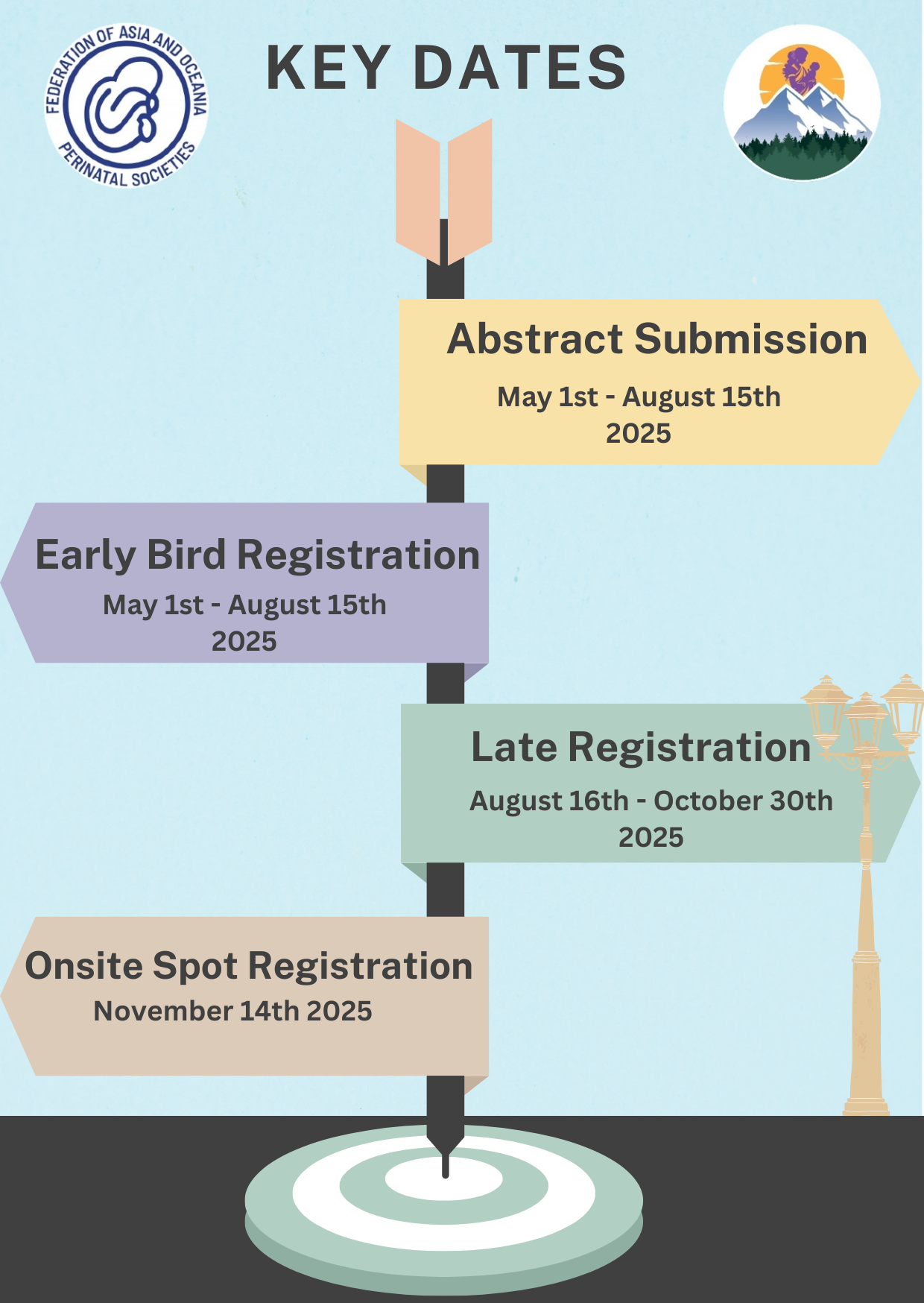 FEDERATION OF ASIA AND OCEANIA PERINATAL SOCIETIES

KEY DATES

Abstract Submission
May 1st - August 15th 2025

Early Bird Registration
May 1st - August 15th 2025

Late Registration
August 16th - October 30th 2025

Onsite Spot Registration
November 14th 2025